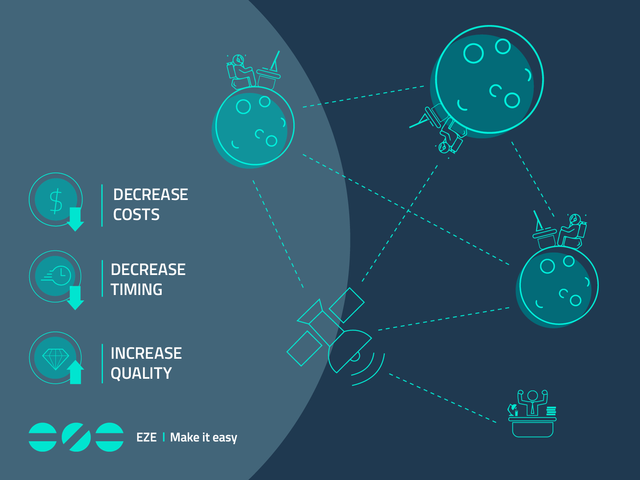 $

DECREASE COSTS

DECREASE TIMING

INCREASE QUALITY

EZE | Make it easy